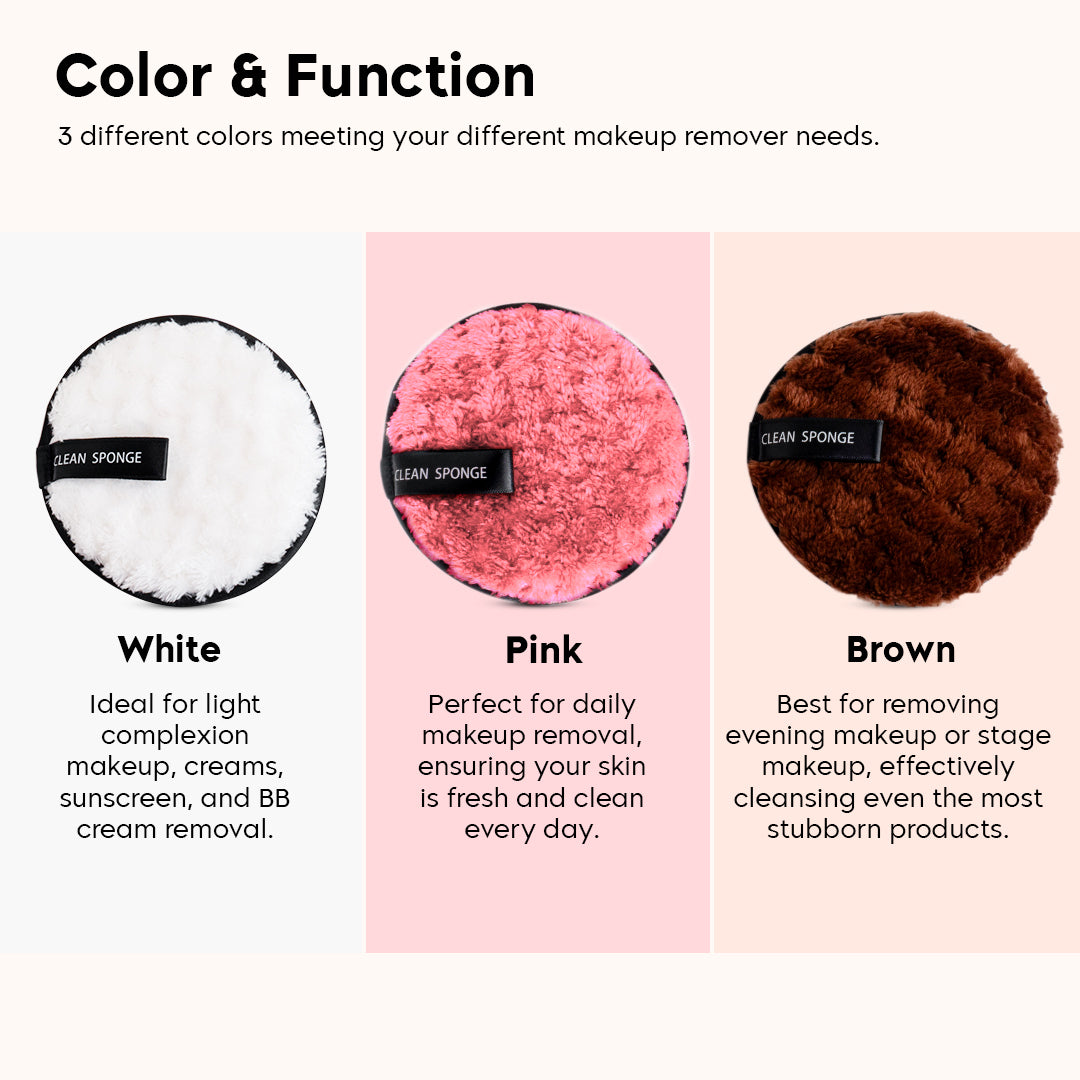 Color & Function

3 different colors meeting your different makeup remover needs.

CLEAN SPONGE

White

Ideal for light complexion makeup, creams, sunscreen, and BB cream removal.

CLEAN SPONGE

Pink

Perfect for daily makeup removal, ensuring your skin is fresh and clean every day.

CLEAN SPONGE

Brown

Best for removing evening makeup or stage makeup, effectively cleansing even the most stubborn products.